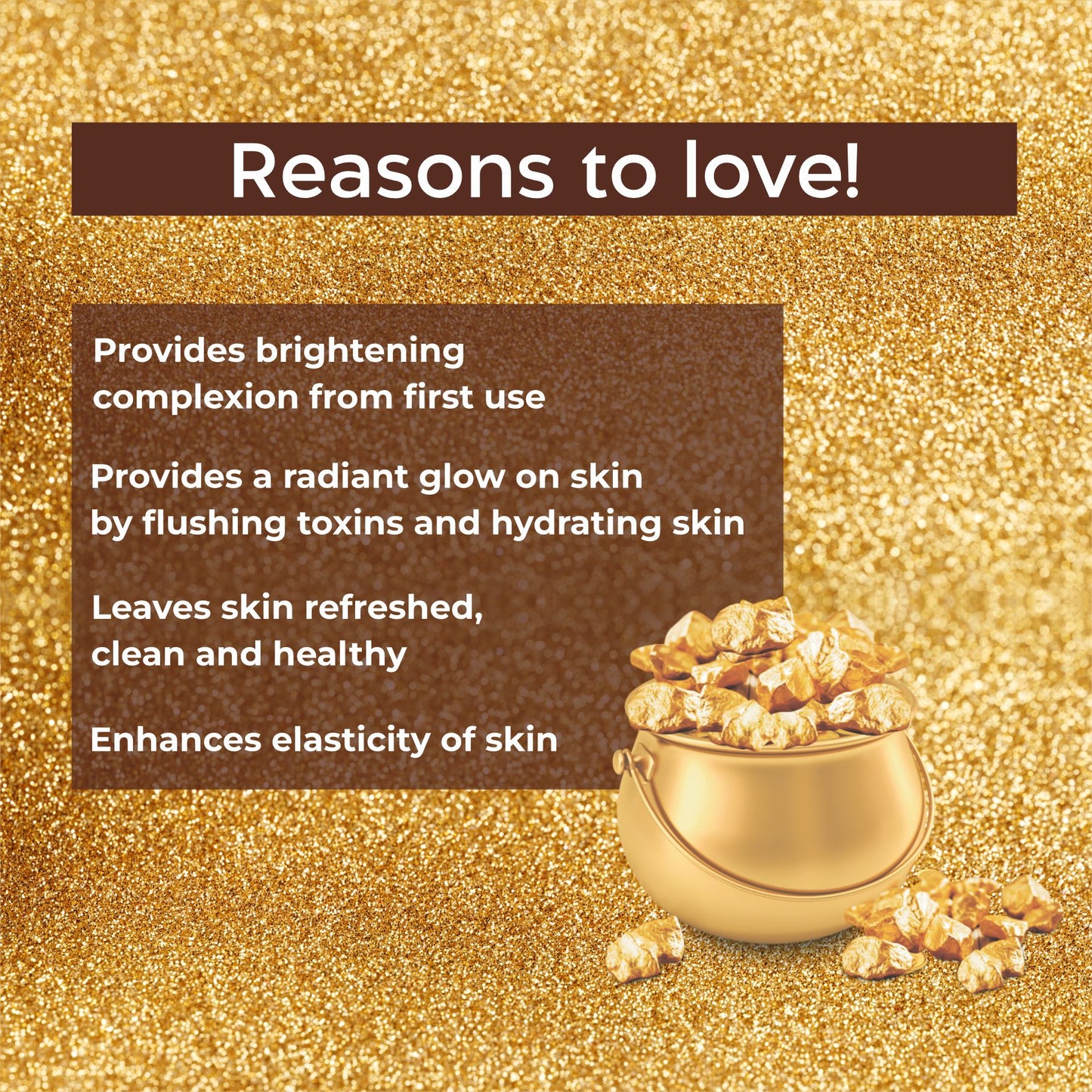 Reasons to love!

Provides brightening complexion from first use

Provides a radiant glow on skin by flushing toxins and hydrating skin

Leaves skin refreshed, clean and healthy

Enhances elasticity of skin